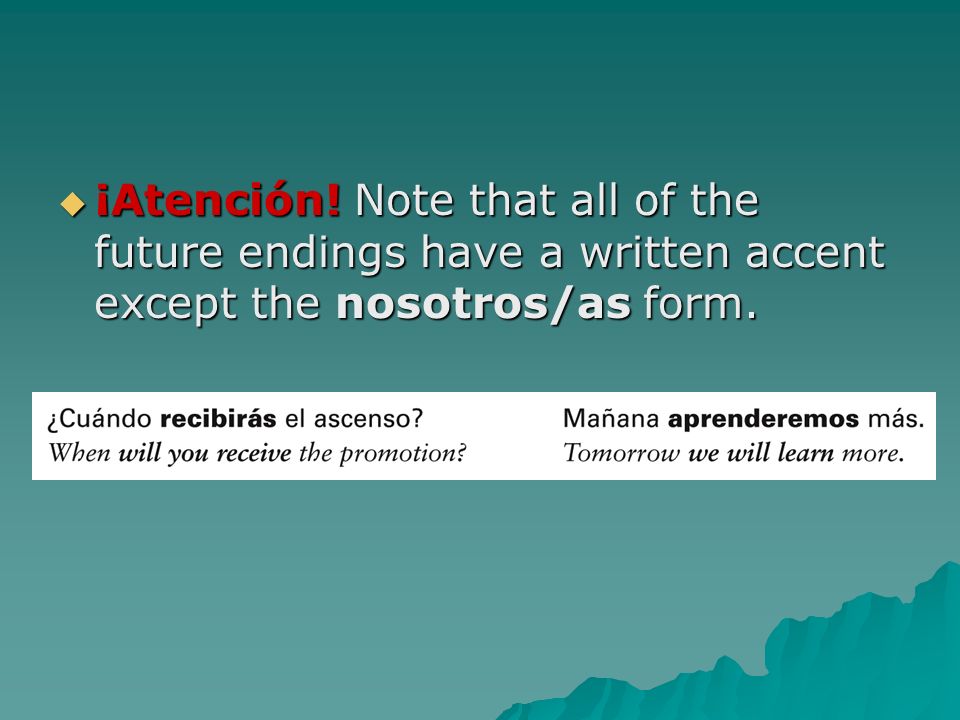 ¡Atención! Note that all of the future endings have a written accent except the nosotros/as form.

¿Cuándo recibirás el ascenso?
When will you receive the promotion?

Mañana aprenderemos más.
Tomorrow we will learn more.